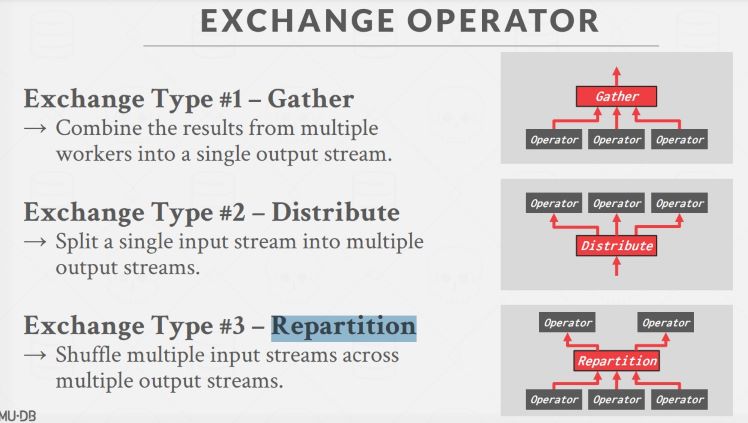 EXCHANGE OPERATOR

Exchange Type #1 – Gather
→ Combine the results from multiple workers into a single output stream.

Gather
Operator Operator Operator

Exchange Type #2 – Distribute
→ Split a single input stream into multiple output streams.

Operator Operator Operator
Distribute

Exchange Type #3 – Repartition
→ Shuffle multiple input streams across multiple output streams.

Operator Operator
Repartition
Operator Operator Operator

MU·DB